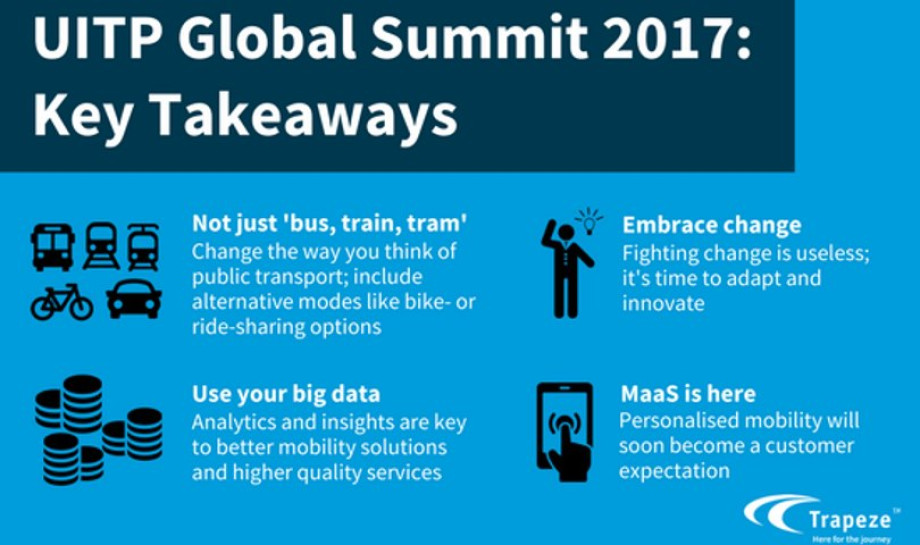 UITP Global Summit 2017: Key Takeaways

Not just 'bus, train, tram'
Change the way you think of public transport; include alternative modes like bike- or ride-sharing options

Use your big data
Analytics and insights are key to better mobility solutions and higher quality services

Embrace change
Fighting change is useless; it's time to adapt and innovate

MaaS is here
Personalised mobility will soon become a customer expectation

Trapeze™
Here for the journey